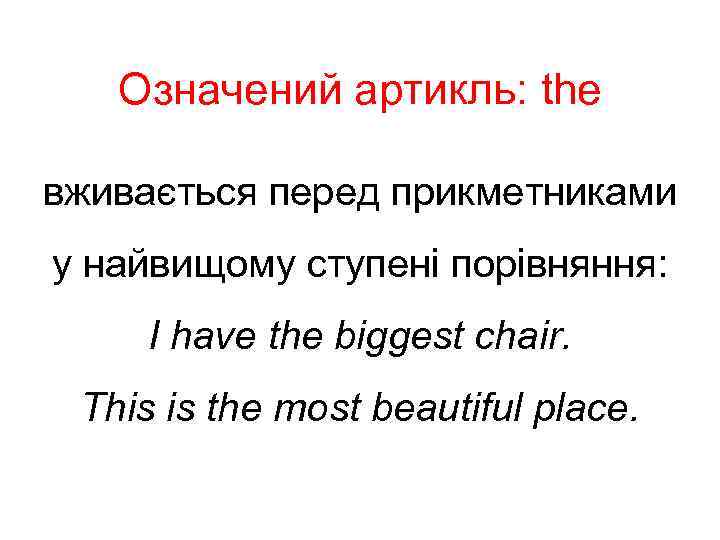 Означений артикль: the

вживається перед прикметниками у найвищому ступені порівняння:

I have the biggest chair.

This is the most beautiful place.